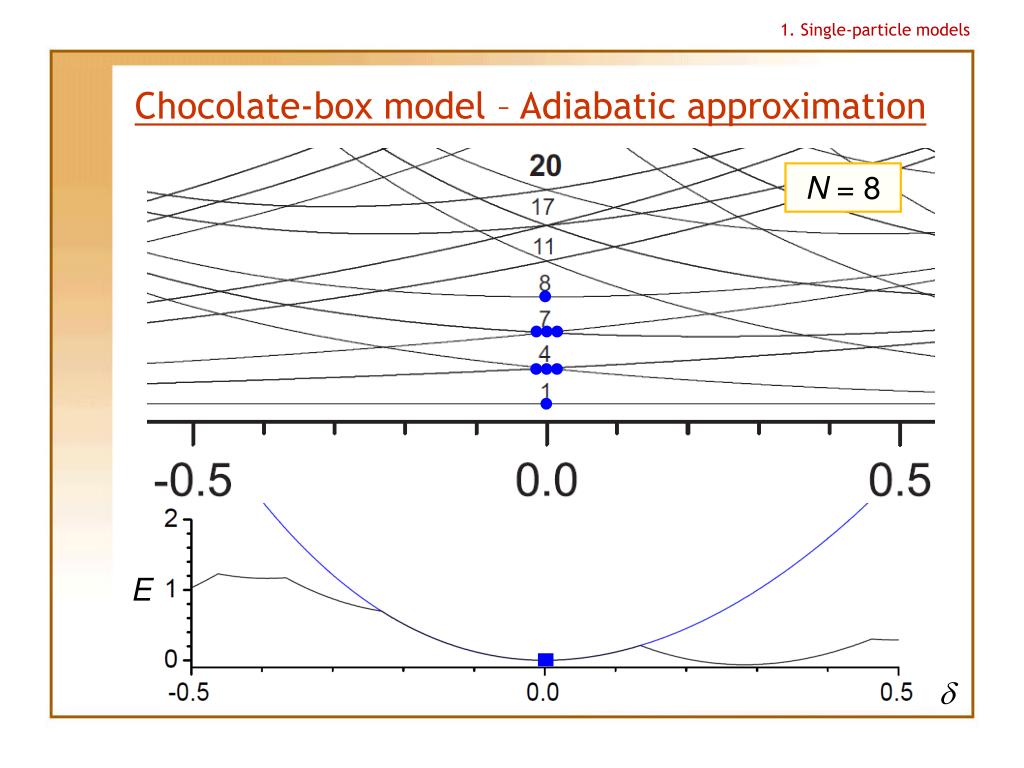 1. Single-particle models

Chocolate-box model – Adiabatic approximation

20
17
11
8
7
4
1

$N = 8$

-0.5
0.0
0.5

2
$E$ 1
0
-0.5
0.0
0.5 $\delta$